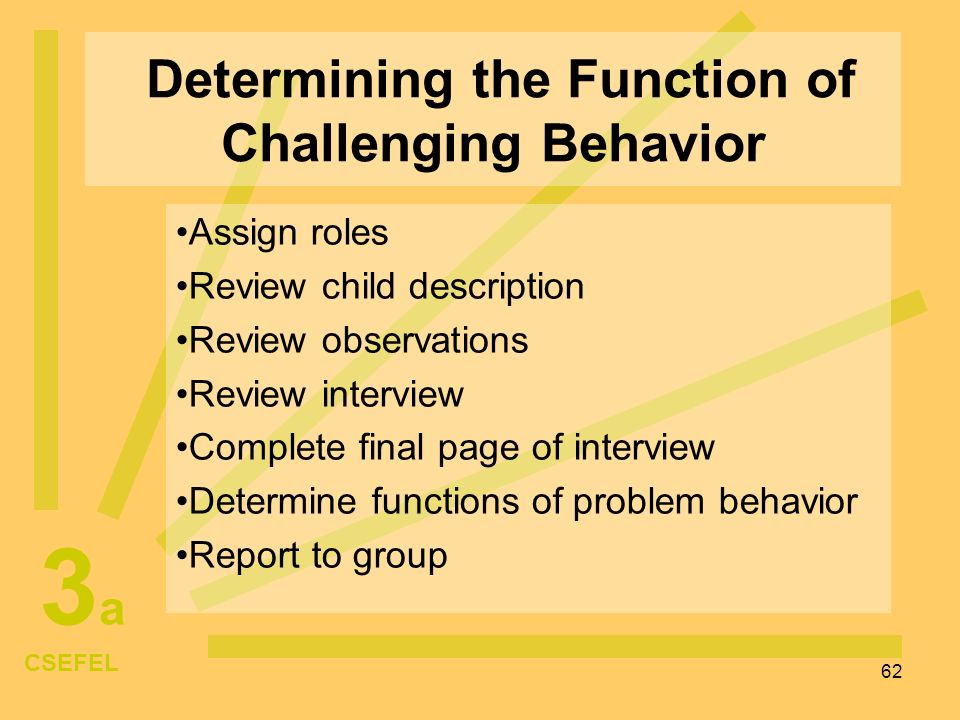 Determining the Function of Challenging Behavior

•Assign roles
•Review child description
•Review observations
•Review interview
•Complete final page of interview
•Determine functions of problem behavior
•Report to group

3a

CSEFEL

62